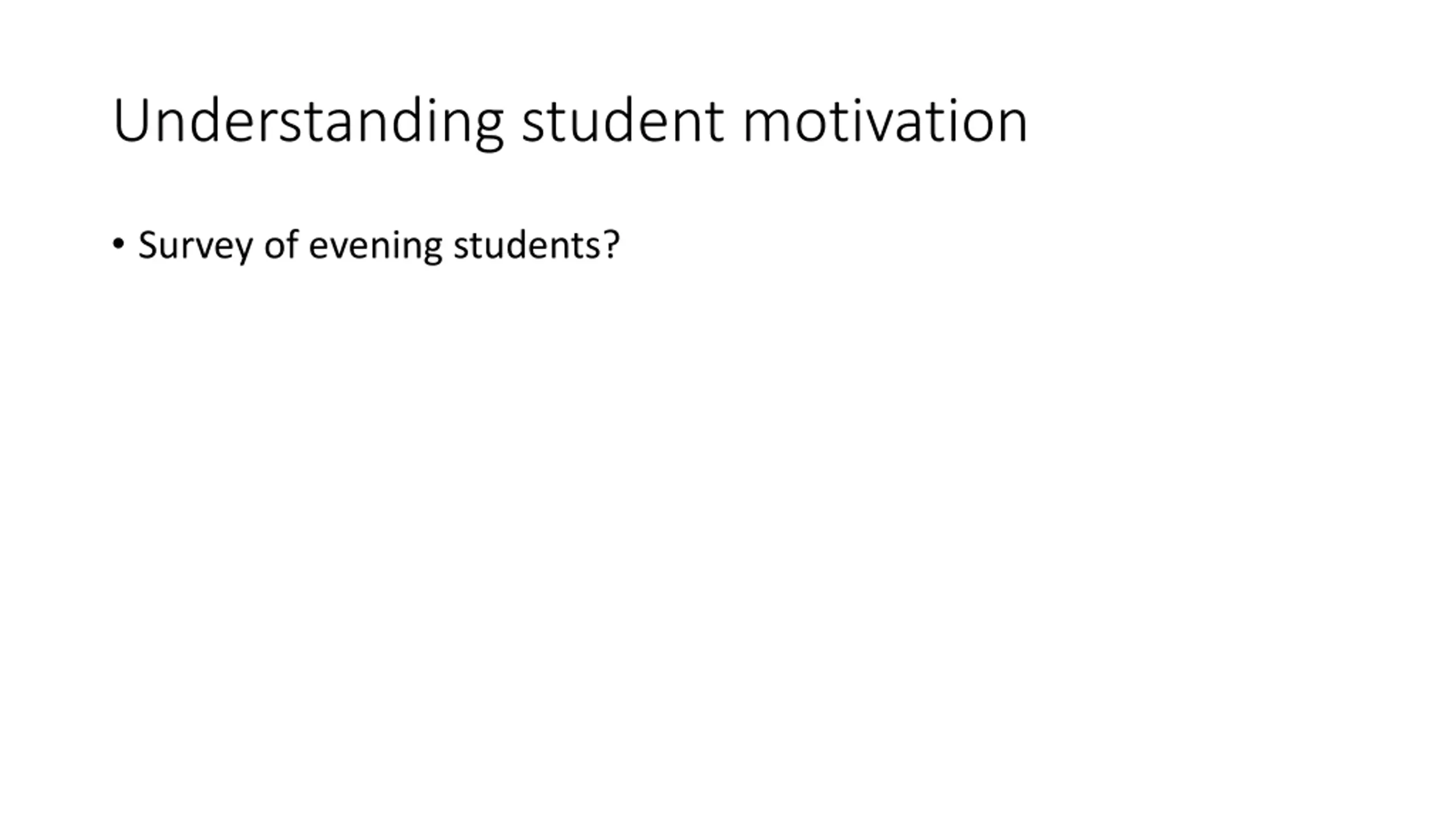 Understanding student motivation

• Survey of evening students?